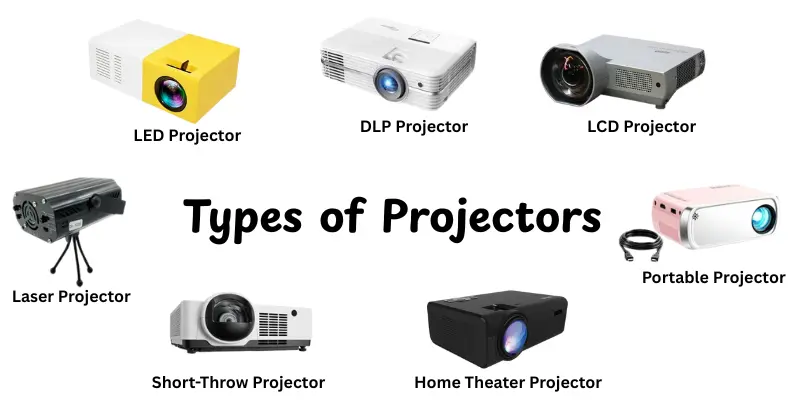 LED Projector

DLP Projector

LCD Projector

Types of Projectors

Laser Projector

Portable Projector

Short-Throw Projector

Home Theater Projector